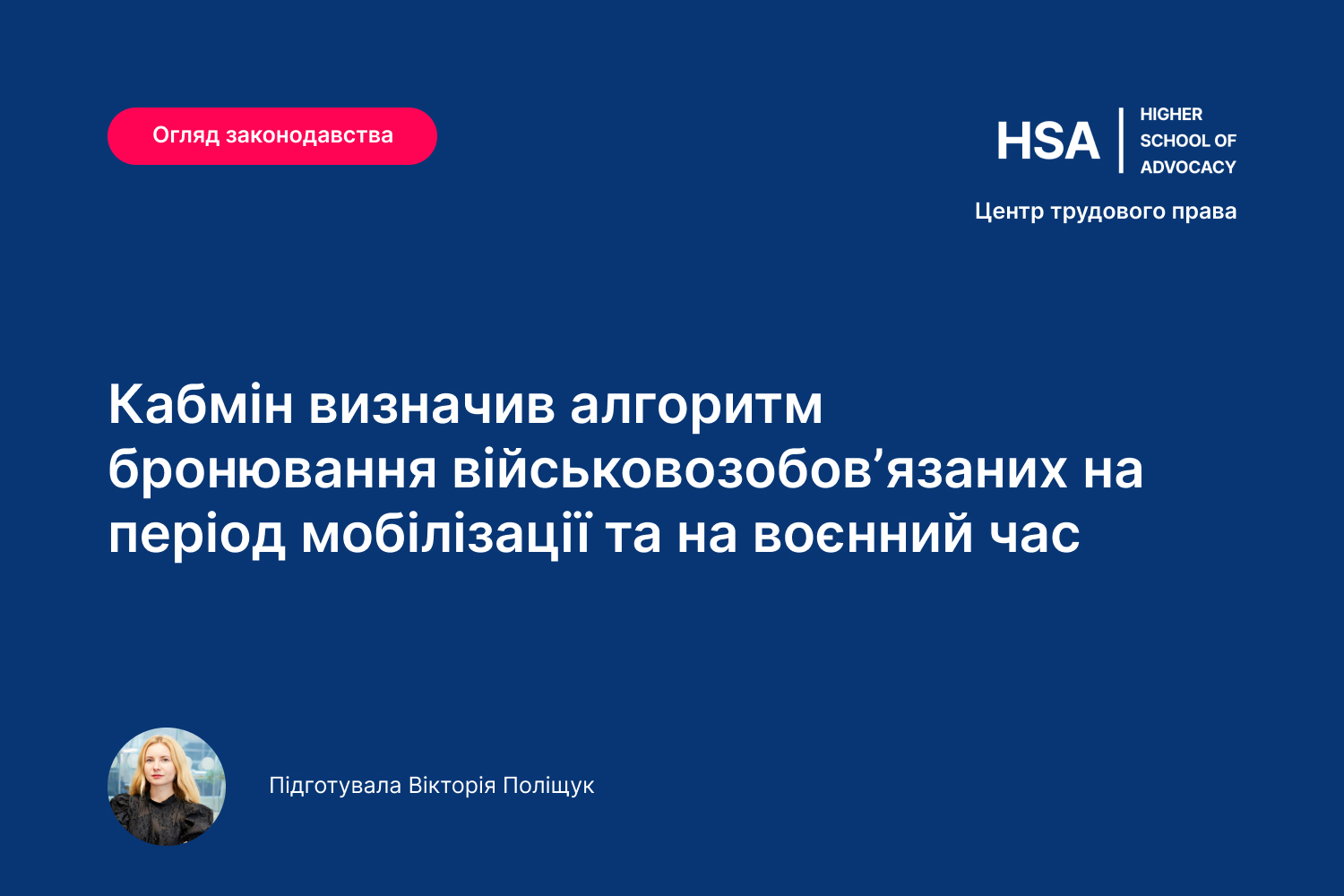 Огляд законодавства

HSA HIGHER SCHOOL OF ADVOCACY

Центр трудового права

Кабмін визначив алгоритм бронювання військовозобов’язаних на період мобілізації та на воєнний час

Підготувала Вікторія Поліщук